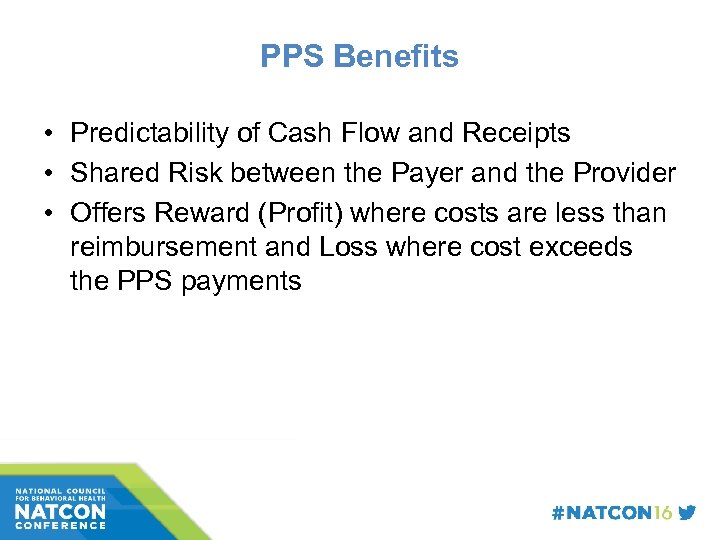 PPS Benefits

• Predictability of Cash Flow and Receipts
• Shared Risk between the Payer and the Provider
• Offers Reward (Profit) where costs are less than reimbursement and Loss where cost exceeds the PPS payments

NATIONAL COUNCIL FOR BEHAVIORAL HEALTH
NATCON
CONFERENCE

#NATCON16